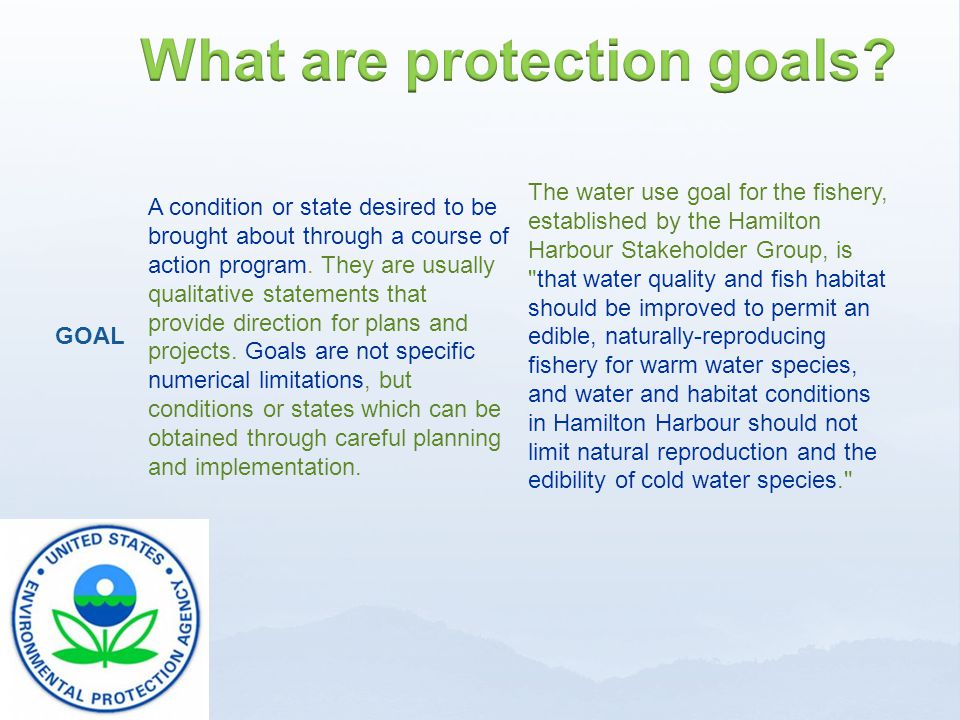 What are protection goals?

GOAL

A condition or state desired to be brought about through a course of action program. They are usually qualitative statements that provide direction for plans and projects. Goals are not specific numerical limitations, but conditions or states which can be obtained through careful planning and implementation.

The water use goal for the fishery, established by the Hamilton Harbour Stakeholder Group, is "that water quality and fish habitat should be improved to permit an edible, naturally-reproducing fishery for warm water species, and water and habitat conditions in Hamilton Harbour should not limit natural reproduction and the edibility of cold water species."

UNITED STATES ENVIRONMENTAL PROTECTION AGENCY